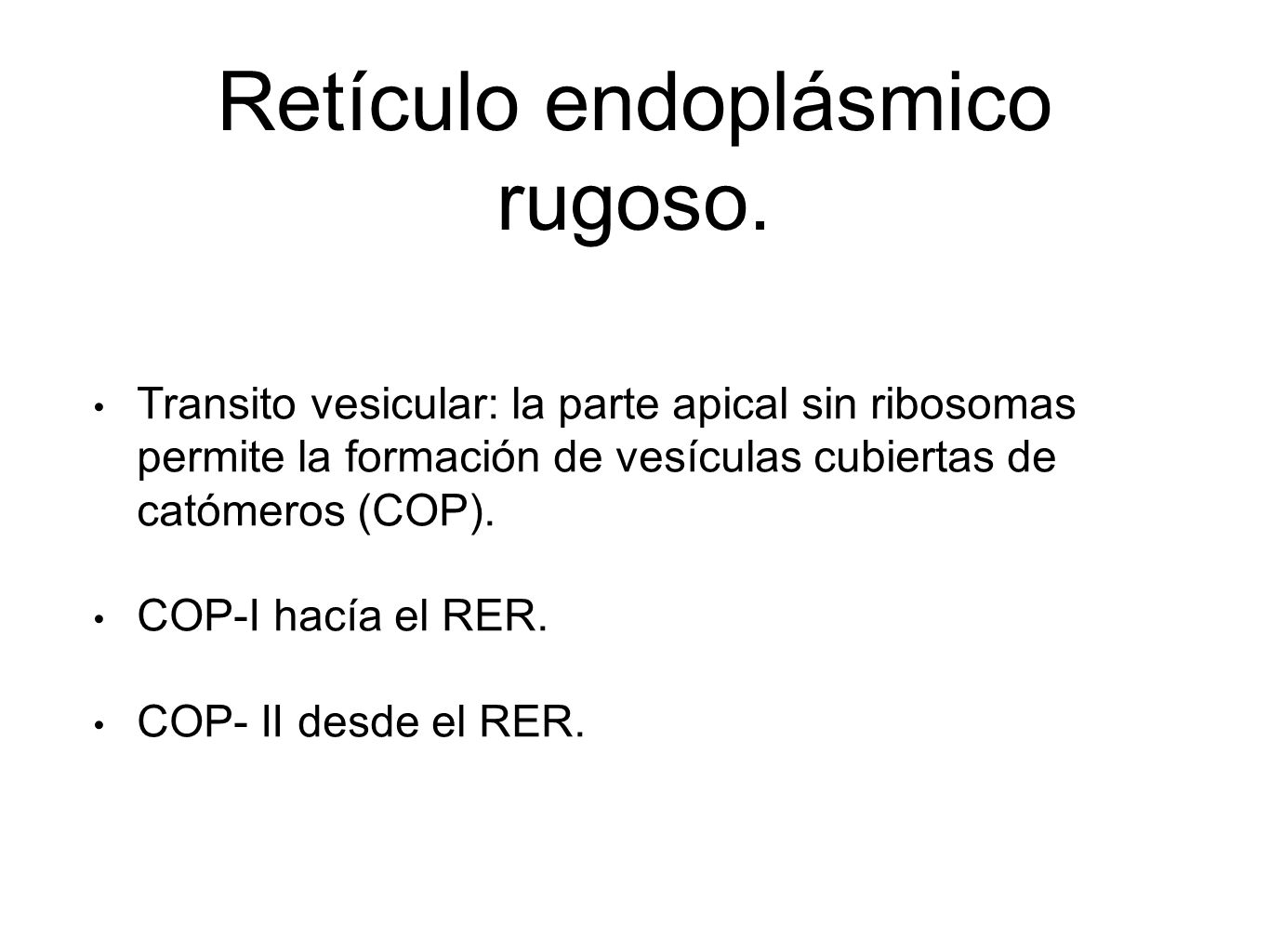 Retículo endoplásmico rugoso.

• Transito vesicular: la parte apical sin ribosomas permite la formación de vesículas cubiertas de catómeros (COP).

• COP-I hacía el RER.

• COP- II desde el RER.